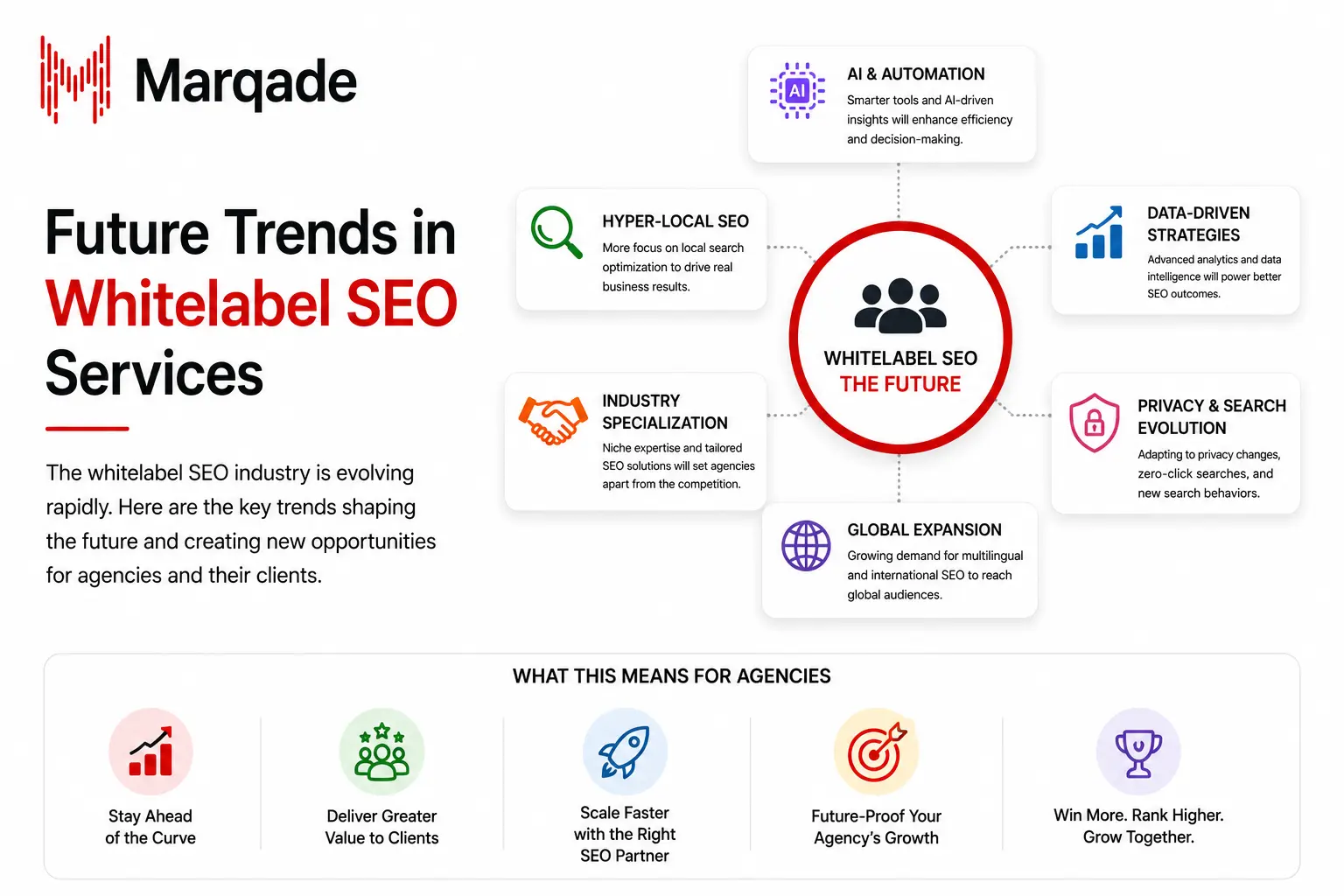 Marqade

Future Trends in Whitelabel SEO Services

The whitelabel SEO industry is evolving rapidly. Here are the key trends shaping the future and creating new opportunities for agencies and their clients.

AI

AI & AUTOMATION
Smarter tools and AI-driven insights will enhance efficiency and decision-making.

HYPER-LOCAL SEO
More focus on local search optimization to drive real business results.

DATA-DRIVEN STRATEGIES
Advanced analytics and data intelligence will power better SEO outcomes.

WHITELABEL SEO
THE FUTURE

INDUSTRY SPECIALIZATION
Niche expertise and tailored SEO solutions will set agencies apart from the competition.

PRIVACY & SEARCH EVOLUTION
Adapting to privacy changes, zero-click searches, and new search behaviors.

GLOBAL EXPANSION
Growing demand for multilingual and international SEO to reach global audiences.

WHAT THIS MEANS FOR AGENCIES

Stay Ahead of the Curve

Deliver Greater Value to Clients

Scale Faster with the Right SEO Partner

Future-Proof Your Agency's Growth

Win More. Rank Higher. Grow Together.